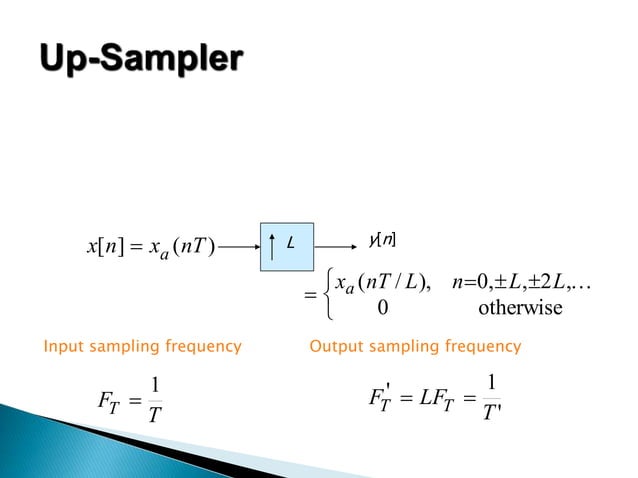 Up-Sampler

$x[n] = x_a(nT)$

$\uparrow L$

$y[n]$

$= \begin{cases} x_a(nT/L), & n=0,\pm L,\pm 2L,\ldots \\ 0 & \text{otherwise} \end{cases}$

Input sampling frequency

$F_T = \frac{1}{T}$

Output sampling frequency

$F_T' = LF_T = \frac{1}{T'}$